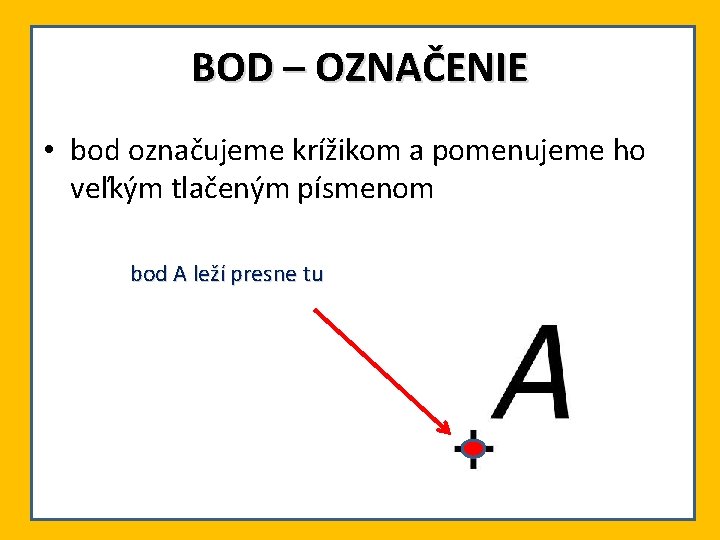 BOD – OZNAČENIE

• bod označujeme krížikom a pomenujeme ho veľkým tlačeným písmenom

bod A leží presne tu

A